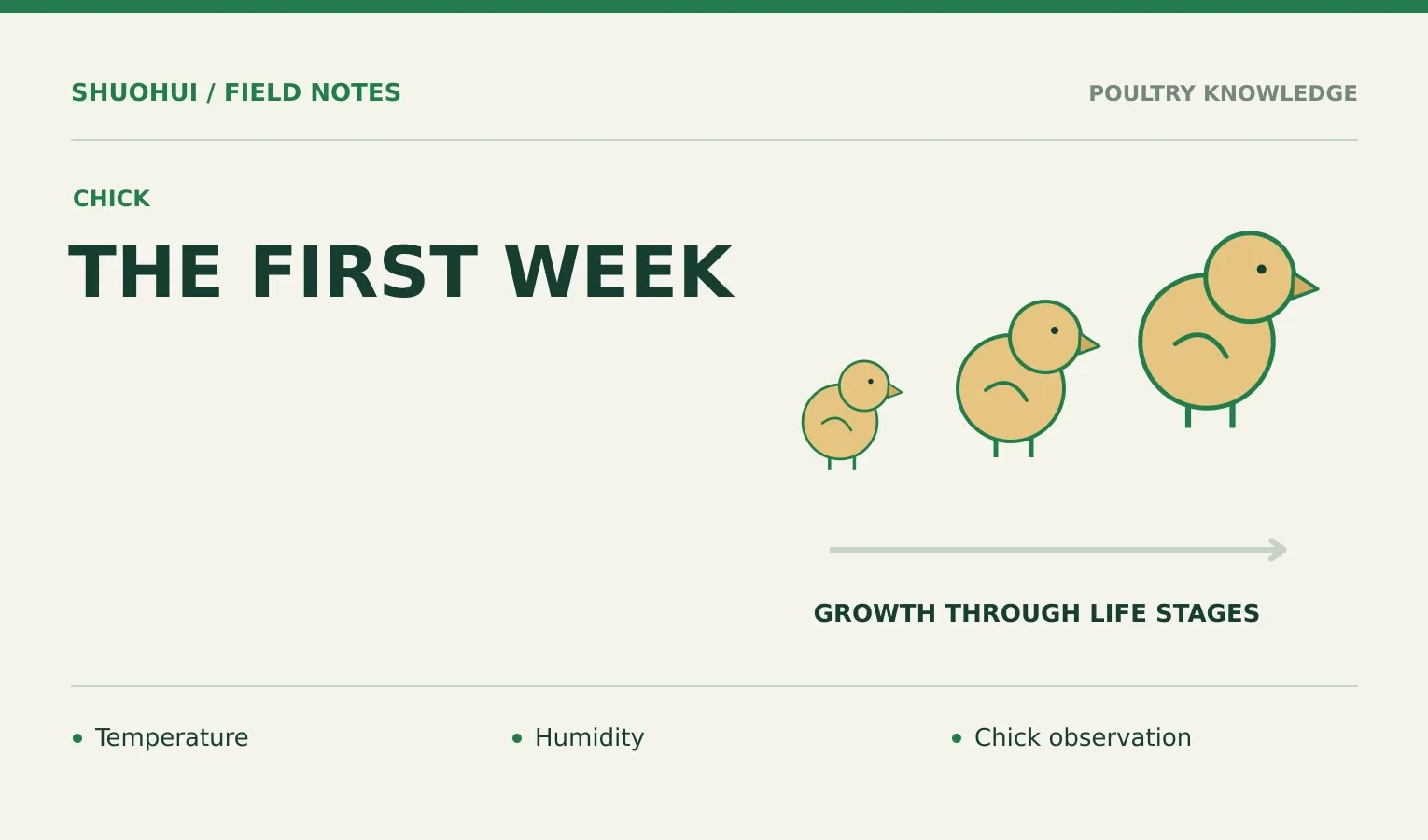 SHUOHUI / FIELD NOTES

POULTRY KNOWLEDGE

CHICK

THE FIRST WEEK

GROWTH THROUGH LIFE STAGES

• Temperature

• Humidity

• Chick observation